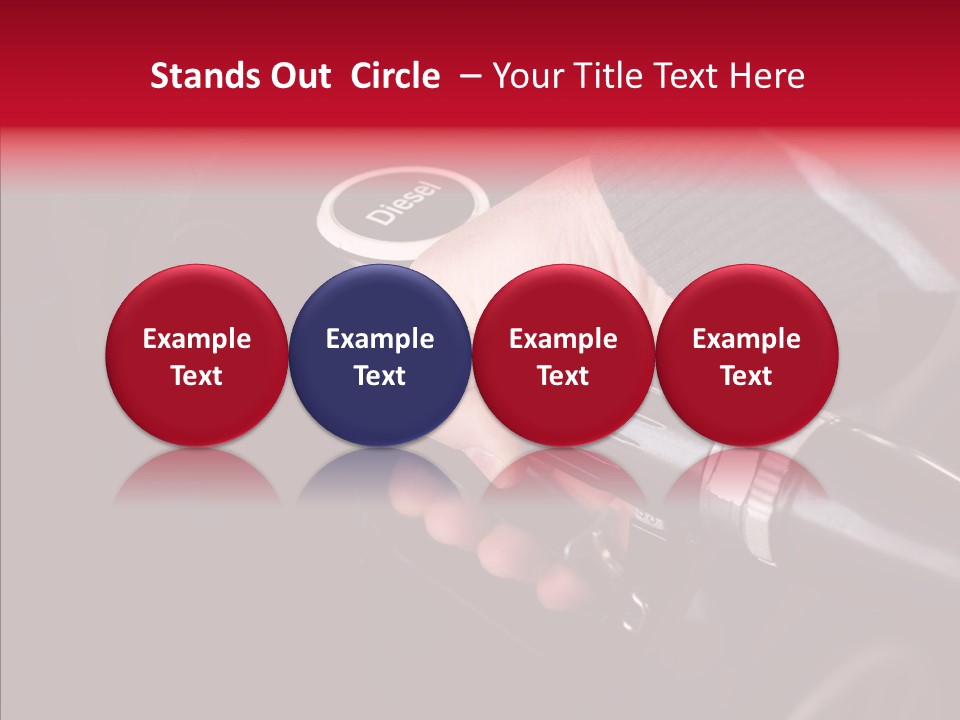 Stands Out Circle – Your Title Text Here

Diesel

Example Text

Example Text

Example Text

Example Text